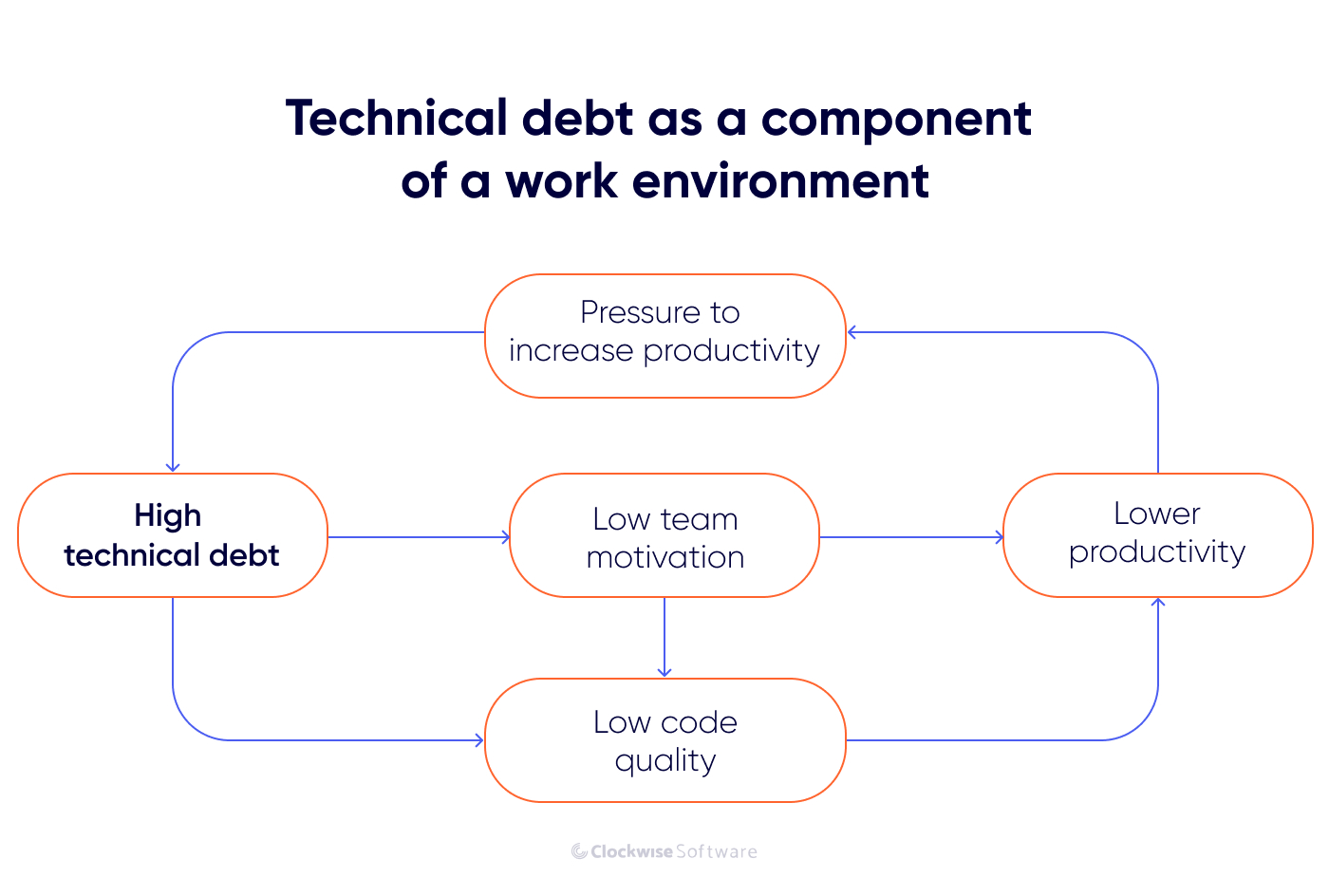 Technical debt as a component of a work environment

Pressure to increase productivity

High technical debt

Low team motivation

Lower productivity

Low code quality

Clockwise Software